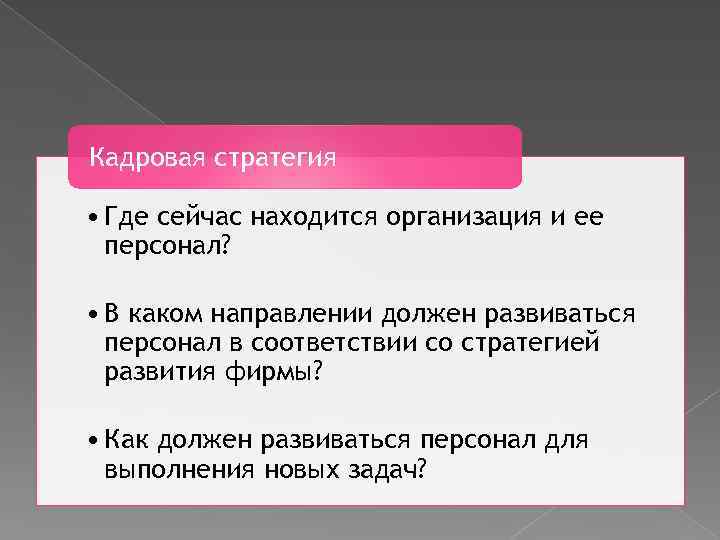 Кадровая стратегия

• Где сейчас находится организация и ее персонал?

• В каком направлении должен развиваться персонал в соответствии со стратегией развития фирмы?

• Как должен развиваться персонал для выполнения новых задач?